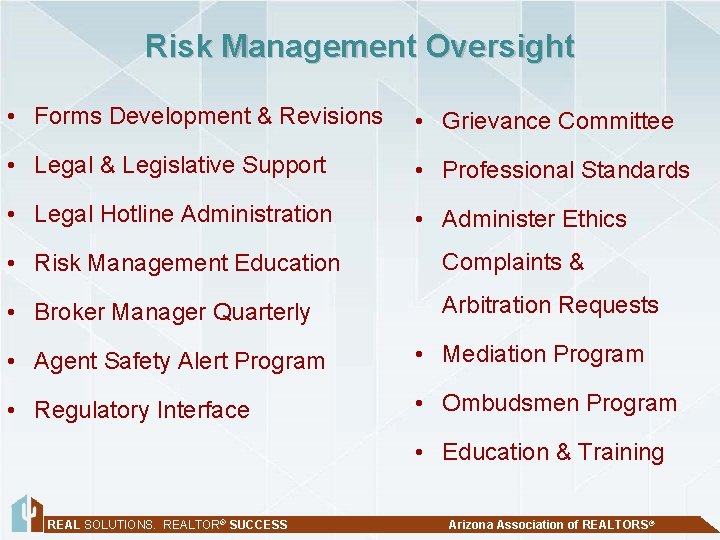 Risk Management Oversight

• Forms Development & Revisions
• Legal & Legislative Support
• Legal Hotline Administration
• Risk Management Education
• Broker Manager Quarterly
• Agent Safety Alert Program
• Regulatory Interface

• Grievance Committee
• Professional Standards
• Administer Ethics Complaints & Arbitration Requests
• Mediation Program
• Ombudsmen Program
• Education & Training

REAL SOLUTIONS. REALTOR® SUCCESS

Arizona Association of REALTORS®